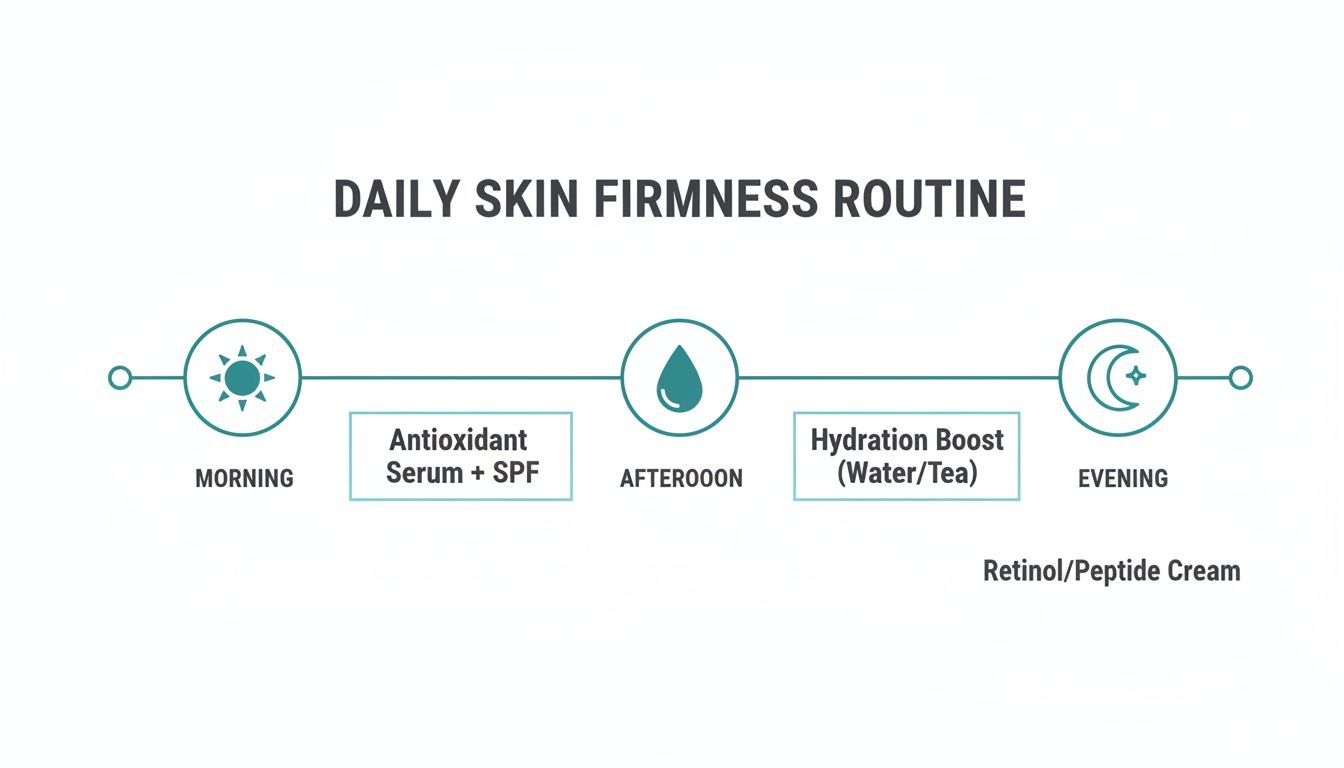 DAILY SKIN FIRMNESS ROUTINE

MORNING

Antioxidant Serum + SPF

AFTEROOON

Hydration Boost (Water/Tea)

EVENING

Retinol/Peptide Cream